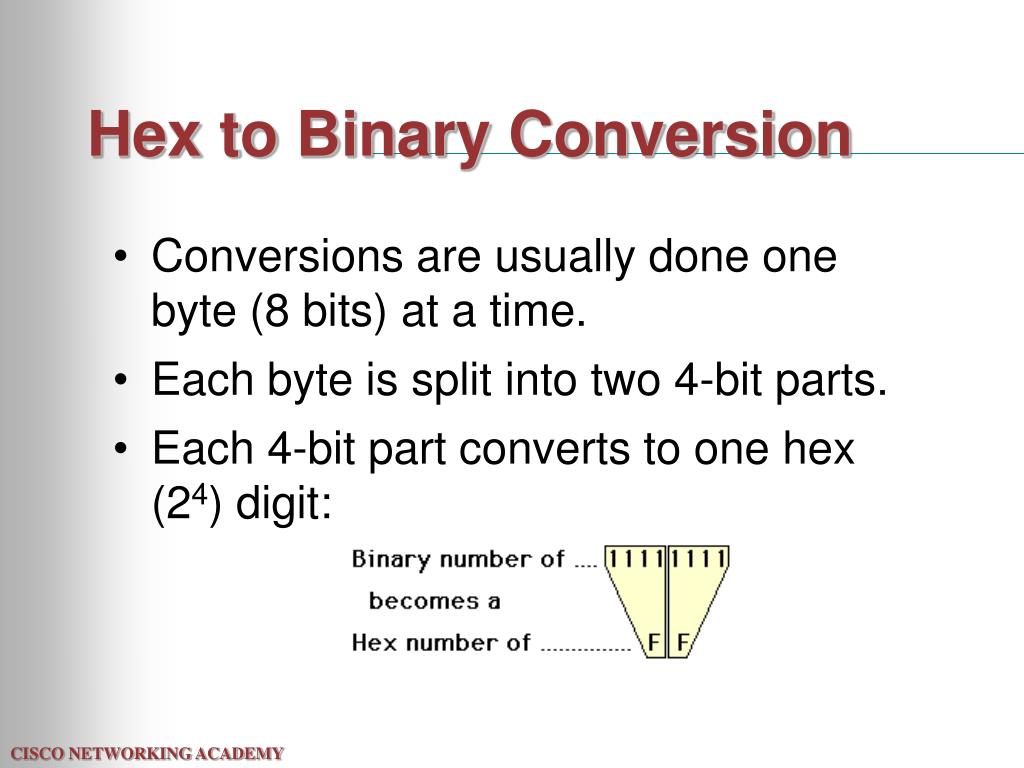 Hex to Binary Conversion

• Conversions are usually done one byte (8 bits) at a time.
• Each byte is split into two 4-bit parts.
• Each 4-bit part converts to one hex ($2^4$) digit:

Binary number of .... 1111 1111
becomes a
Hex number of ............... F F

CISCO NETWORKING ACADEMY